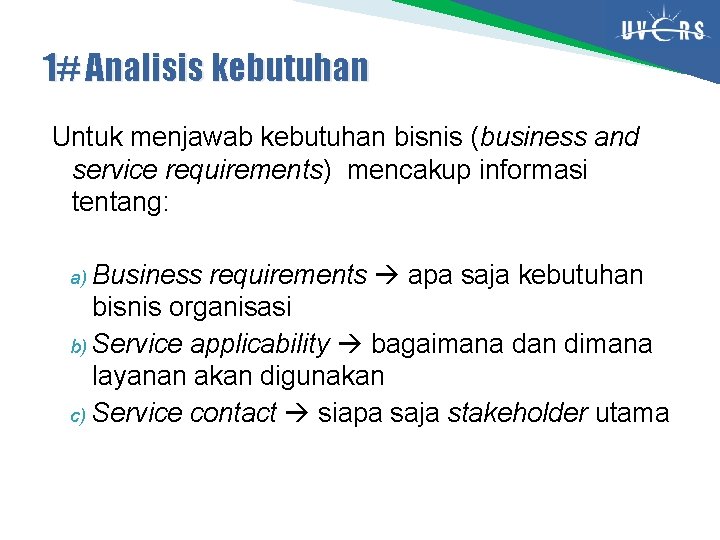 UVERS

1# Analisis kebutuhan

Untuk menjawab kebutuhan bisnis (business and service requirements) mencakup informasi tentang:

a) Business requirements → apa saja kebutuhan bisnis organisasi
b) Service applicability → bagaimana dan dimana layanan akan digunakan
c) Service contact → siapa saja stakeholder utama